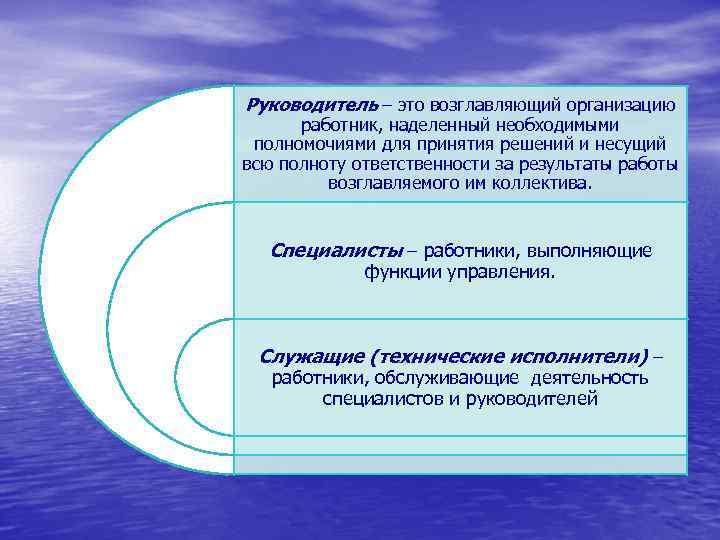 Руководитель – это возглавляющий организацию работник, наделенный необходимыми полномочиями для принятия решений и несущий всю полноту ответственности за результаты работы возглавляемого им коллектива.

Специалисты – работники, выполняющие функции управления.

Служащие (технические исполнители) – работники, обслуживающие деятельность специалистов и руководителей